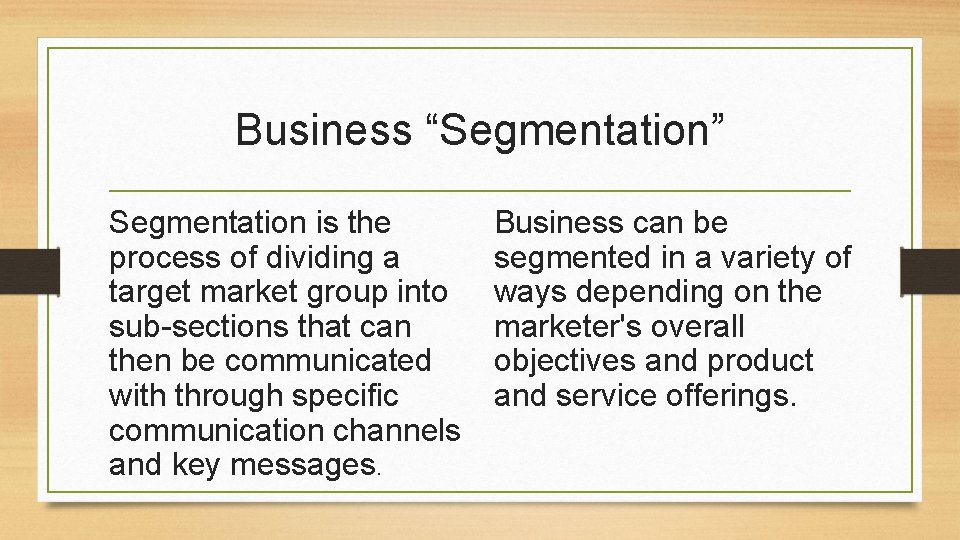 Business “Segmentation”

Segmentation is the process of dividing a target market group into sub-sections that can then be communicated with through specific communication channels and key messages.

Business can be segmented in a variety of ways depending on the marketer's overall objectives and product and service offerings.